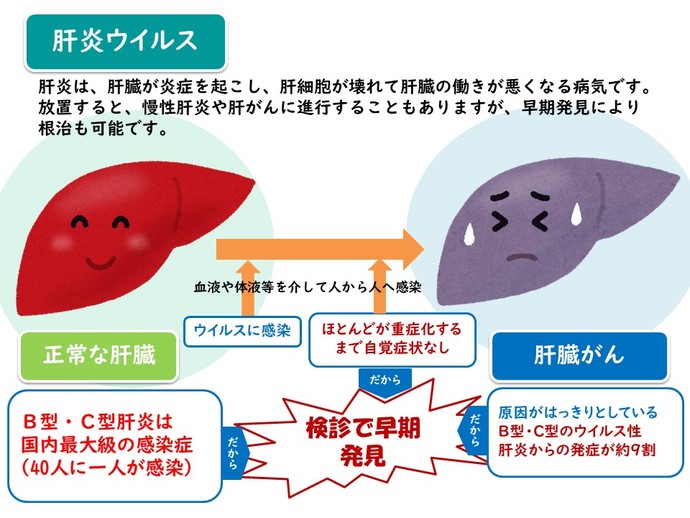 肝炎ウイルス

肝炎は、肝臓が炎症を起こし、肝細胞が壊れて肝臓の働きが悪くなる病気です。放置すると、慢性肝炎や肝がんに進行することもありますが、早期発見により根治も可能です。

血液や体液等を介して人から人へ感染

ウイルスに感染

ほとんどが重症化するまで自覚症状なし

正常な肝臓

肝臓がん

だから

B型・C型肝炎は国内最大級の感染症（40人に一人が感染）

だから

検診で早期発見

だから

原因がはっきりとしているB型･C型のウイルス性肝炎からの発症が約9割